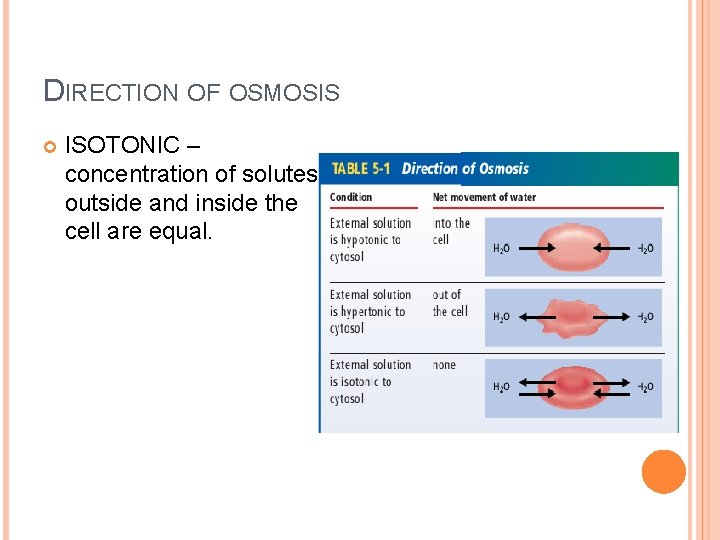 DIRECTION OF OSMOSIS

ISOTONIC – concentration of solutes outside and inside the cell are equal.

TABLE 5-1 Direction of Osmosis

| Condition | Net movement of water | |
|---|---|---|
| External solution is hypotonic to cytosol | into the cell | $H_2O$ $H_2O$ |
| External solution is hypertonic to cytosol | out of the cell | $H_2O$ $H_2O$ |
| External solution is isotonic to cytosol | none | $H_2O$ $H_2O$ |